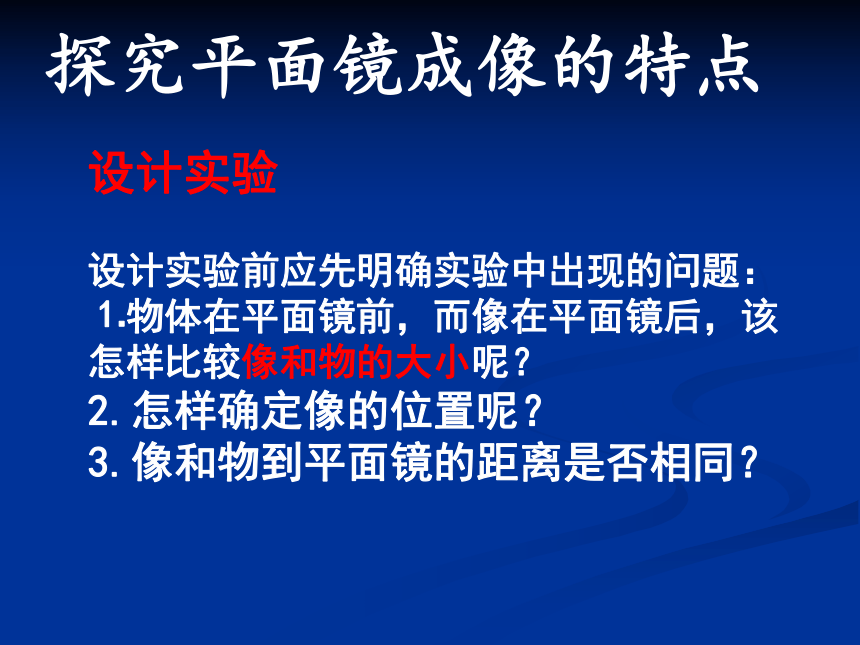 探究平面镜成像的特点

设计实验

设计实验前应先明确实验中出现的问题：
1.物体在平面镜前，而像在平面镜后，该怎样比较像和物的大小呢？
2. 怎样确定像的位置呢？
3. 像和物到平面镜的距离是否相同？